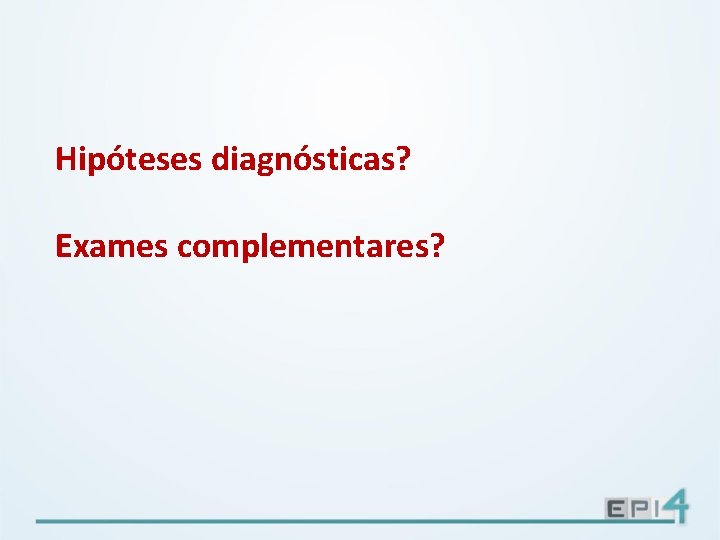 Hipóteses diagnósticas?

Exames complementares?

EPI4